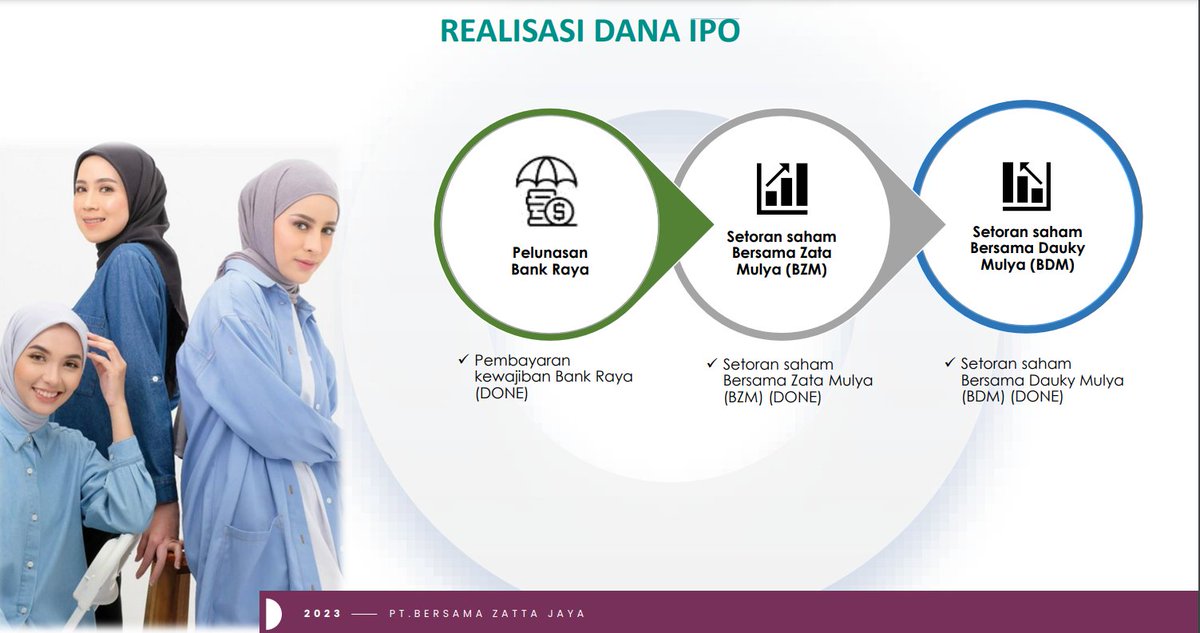 REALISASI DANA IPO

Pelunasan Bank Raya

Setoran saham Bersama Zata Mulya (BZM)

Setoran saham Bersama Dauky Mulya (BDM)

✓ Pembayaran kewajiban Bank Raya (DONE)

✓ Setoran saham Bersama Zata Mulya (BZM) (DONE)

✓ Setoran saham Bersama Dauky Mulya (BDM) (DONE)

2023 —— PT.BERSAMA ZATTA JAYA